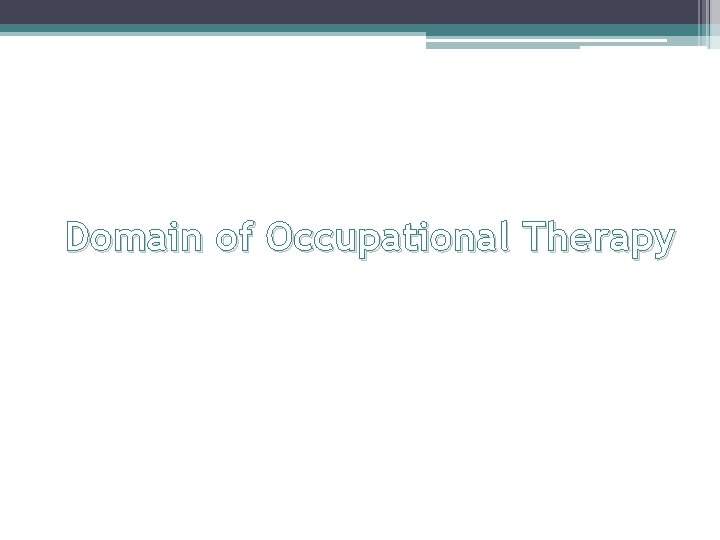 Domain of Occupational Therapy